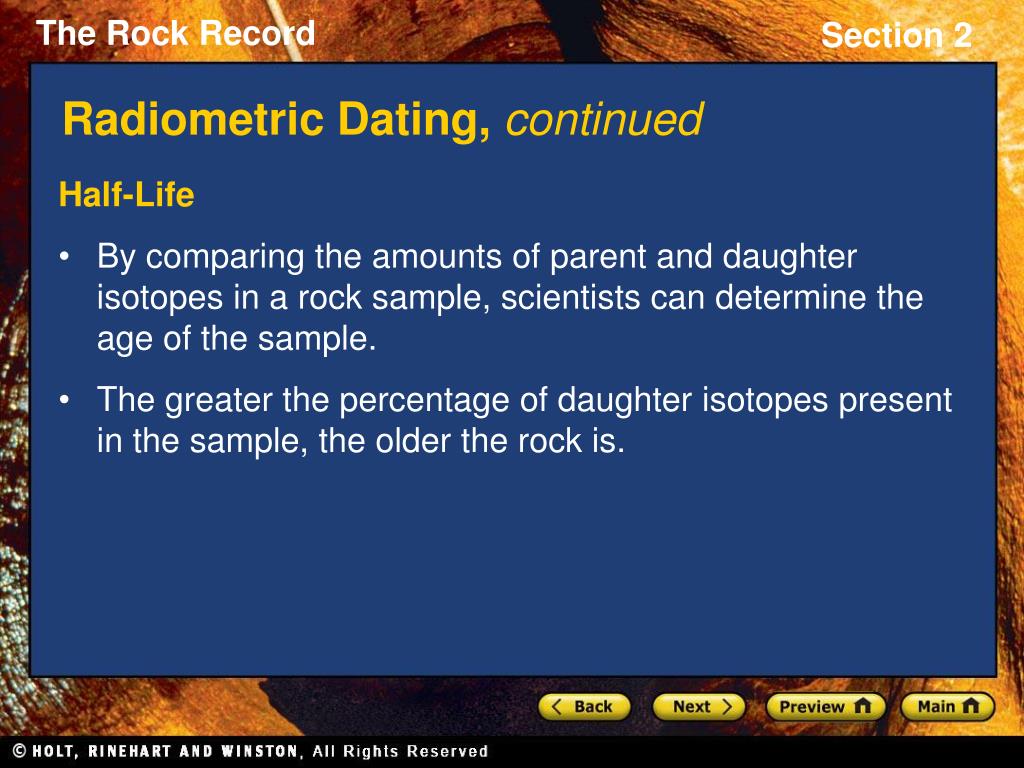 The Rock Record

Section 2

Radiometric Dating, continued

Half-Life

• By comparing the amounts of parent and daughter isotopes in a rock sample, scientists can determine the age of the sample.

• The greater the percentage of daughter isotopes present in the sample, the older the rock is.

Back Next Preview Main

© HOLT, RINEHART AND WINSTON, All Rights Reserved